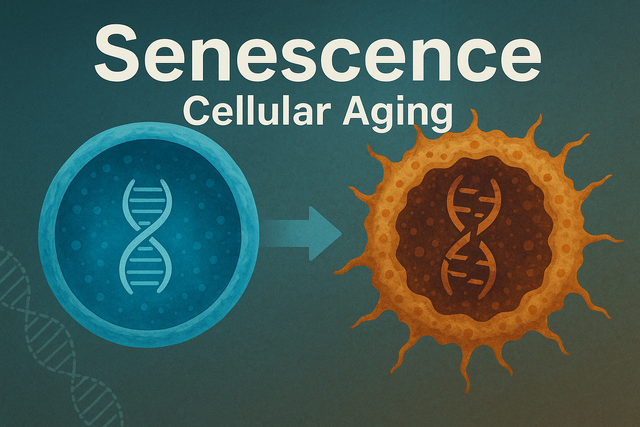 Senescence
Cellular Aging